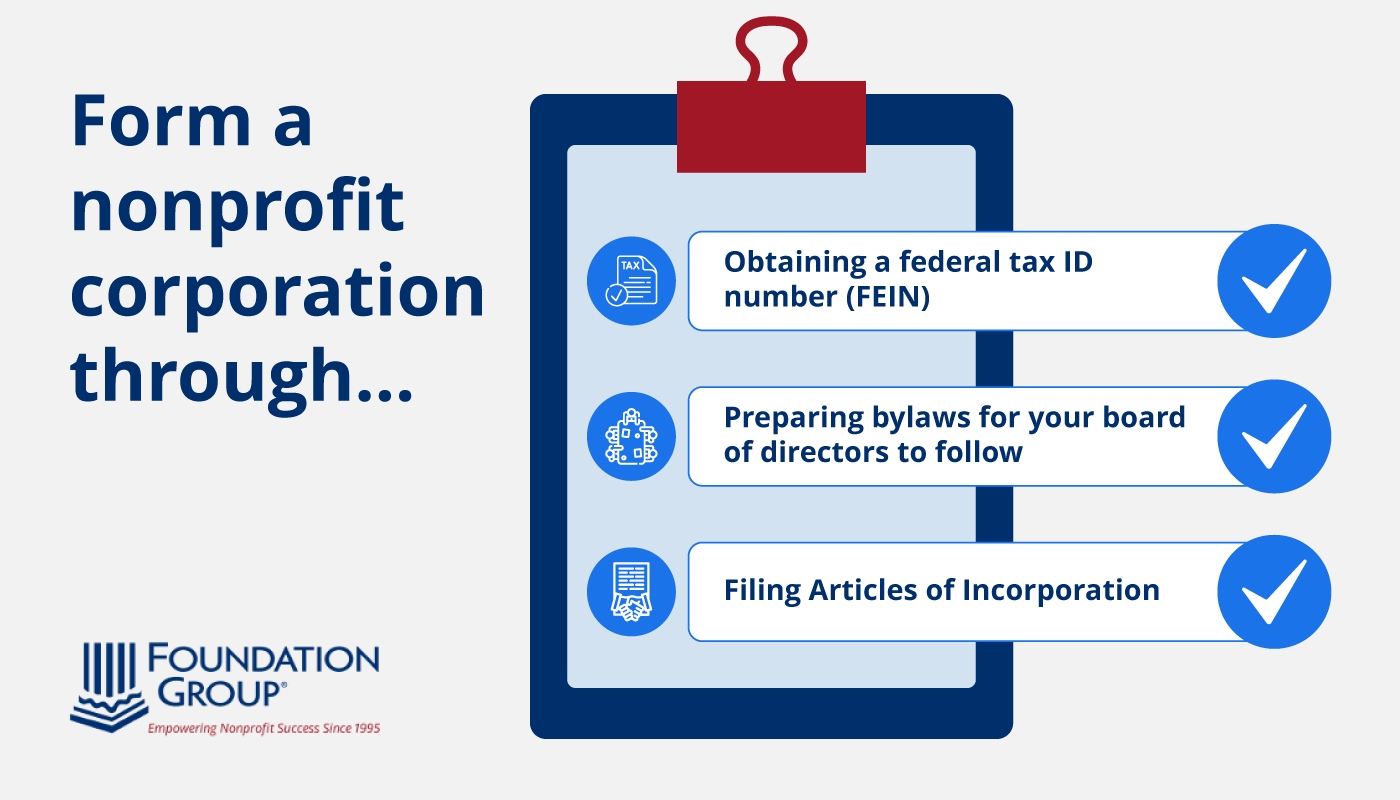 Form a nonprofit corporation through...

TAX

Obtaining a federal tax ID number (FEIN)

Preparing bylaws for your board of directors to follow

Filing Articles of Incorporation

FOUNDATION GROUP®
Empowering Nonprofit Success Since 1995